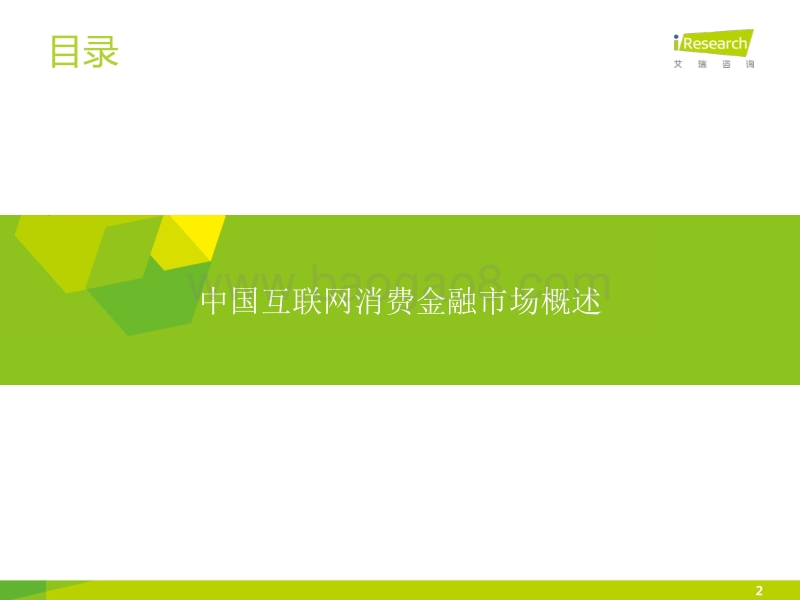 目录

iResearch
艾瑞咨询

www.baogao8.com

中国互联网消费金融市场概述

2